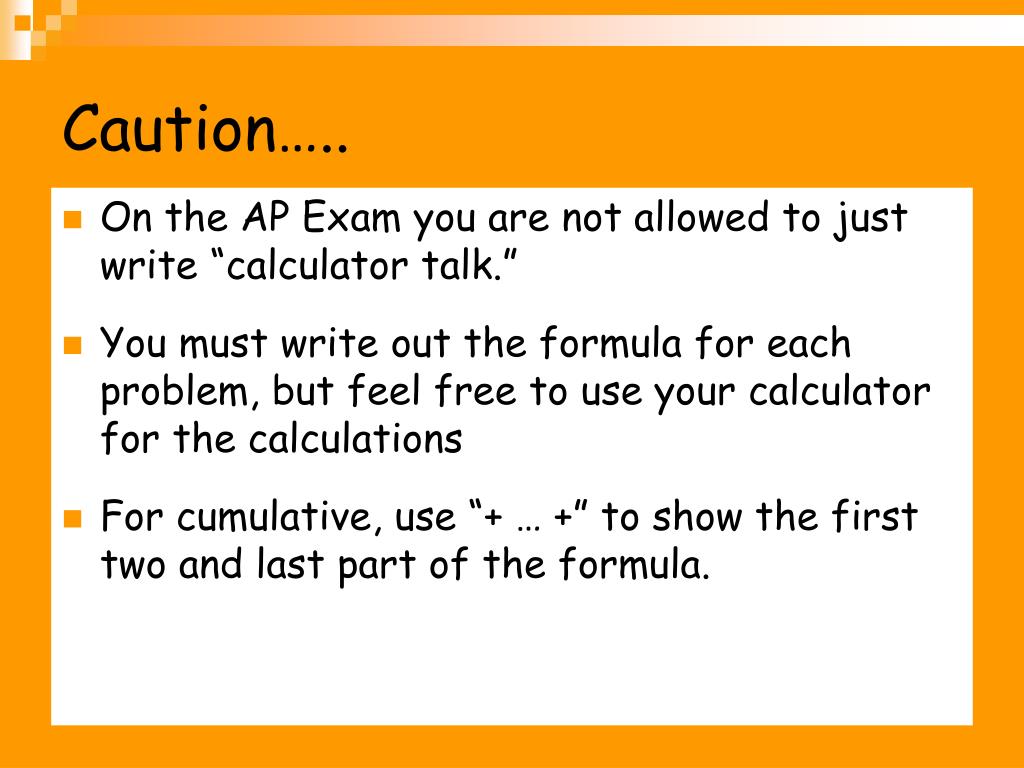 Caution…..

On the AP Exam you are not allowed to just write “calculator talk.”

You must write out the formula for each problem, but feel free to use your calculator for the calculations

For cumulative, use “+ … +” to show the first two and last part of the formula.